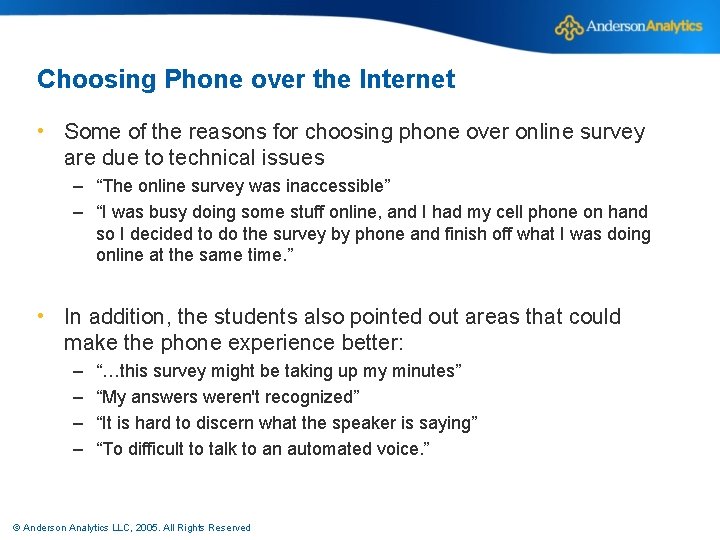 AndersonAnalytics

Choosing Phone over the Internet

• Some of the reasons for choosing phone over online survey are due to technical issues
– “The online survey was inaccessible”
– “I was busy doing some stuff online, and I had my cell phone on hand so I decided to do the survey by phone and finish off what I was doing online at the same time.”

• In addition, the students also pointed out areas that could make the phone experience better:
– “…this survey might be taking up my minutes”
– “My answers weren't recognized”
– “It is hard to discern what the speaker is saying”
– “To difficult to talk to an automated voice.”

© Anderson Analytics LLC, 2005. All Rights Reserved